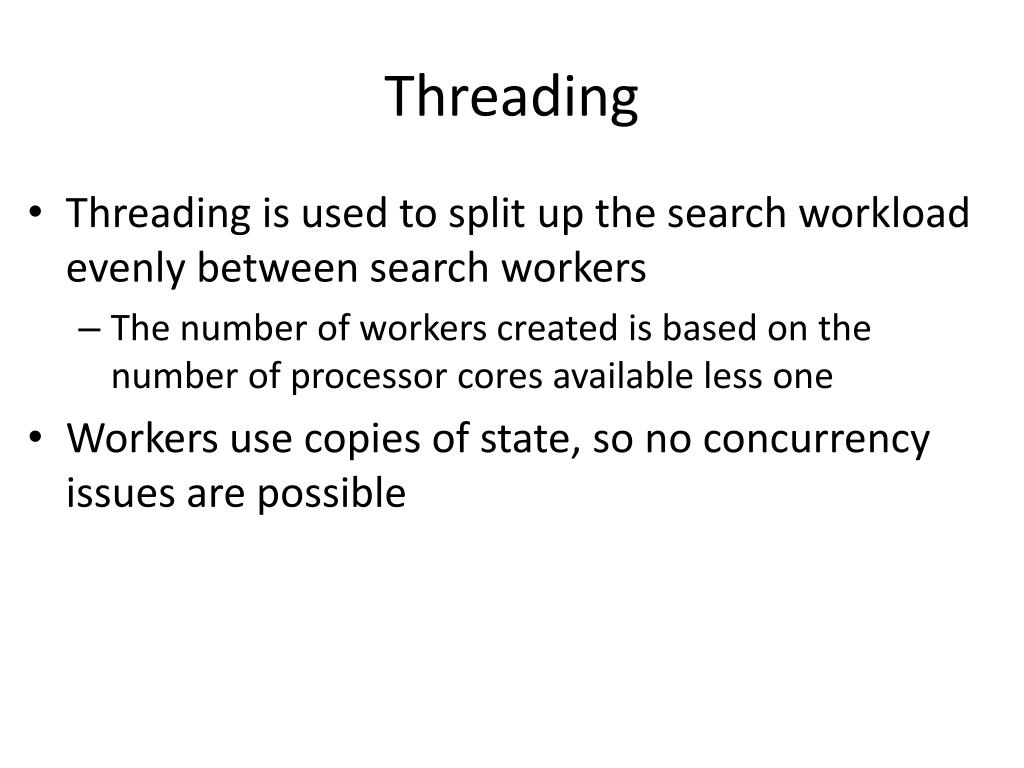 Threading

• Threading is used to split up the search workload evenly between search workers
  – The number of workers created is based on the number of processor cores available less one
• Workers use copies of state, so no concurrency issues are possible